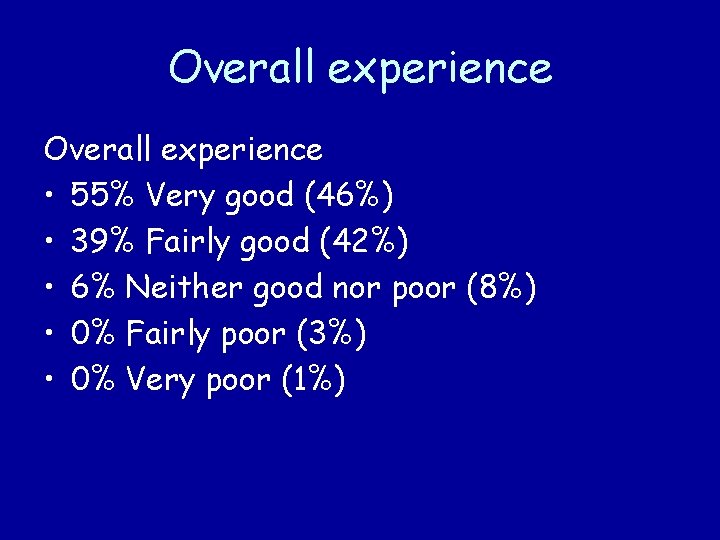 Overall experience

Overall experience
• 55% Very good (46%)
• 39% Fairly good (42%)
• 6% Neither good nor poor (8%)
• 0% Fairly poor (3%)
• 0% Very poor (1%)